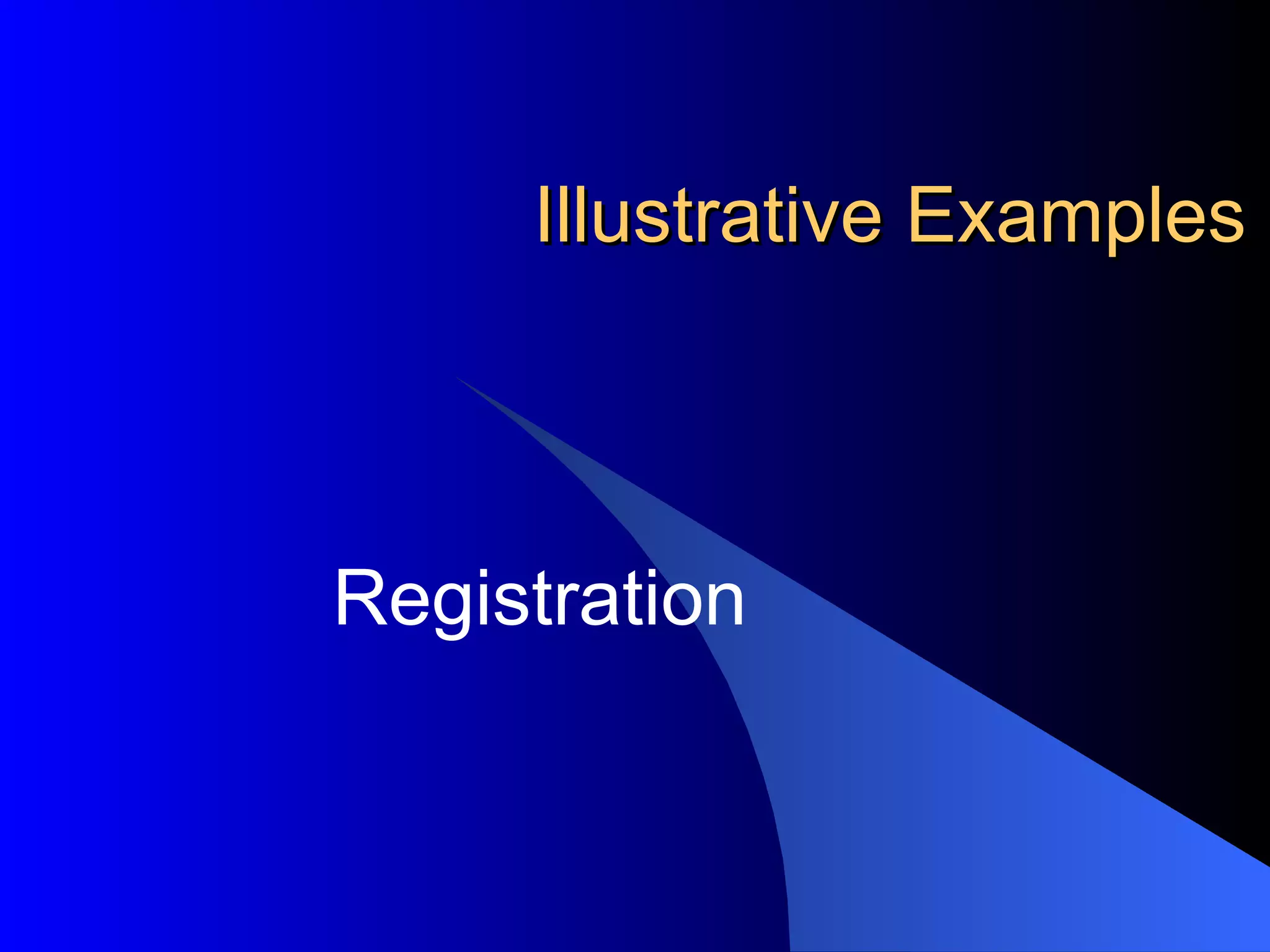 Illustrative Examples

Registration